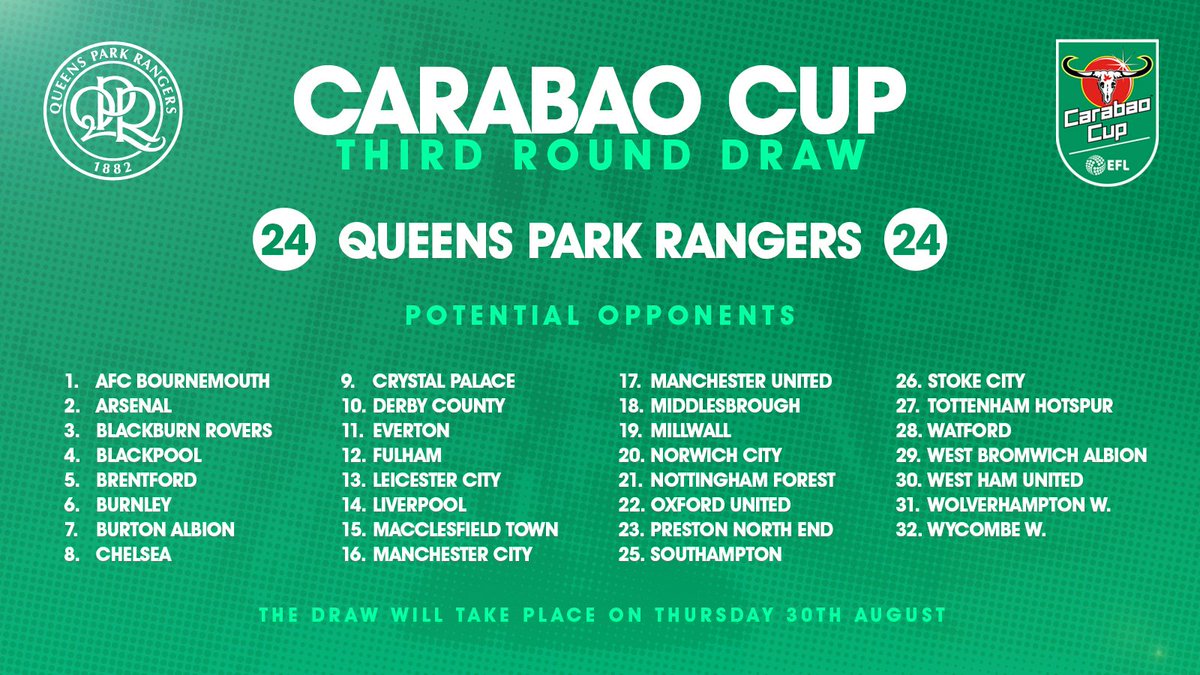 QUEENS PARK RANGERS
QPR
1882

CARABAO CUP
THIRD ROUND DRAW

Carabao Cup
EFL

24 QUEENS PARK RANGERS 24

POTENTIAL OPPONENTS

1. AFC BOURNEMOUTH
2. ARSENAL
3. BLACKBURN ROVERS
4. BLACKPOOL
5. BRENTFORD
6. BURNLEY
7. BURTON ALBION
8. CHELSEA

9. CRYSTAL PALACE
10. DERBY COUNTY
11. EVERTON
12. FULHAM
13. LEICESTER CITY
14. LIVERPOOL
15. MACCLESFIELD TOWN
16. MANCHESTER CITY

17. MANCHESTER UNITED
18. MIDDLESBROUGH
19. MILLWALL
20. NORWICH CITY
21. NOTTINGHAM FOREST
22. OXFORD UNITED
23. PRESTON NORTH END
25. SOUTHAMPTON

26. STOKE CITY
27. TOTTENHAM HOTSPUR
28. WATFORD
29. WEST BROMWICH ALBION
30. WEST HAM UNITED
31. WOLVERHAMPTON W.
32. WYCOMBE W.

THE DRAW WILL TAKE PLACE ON THURSDAY 30TH AUGUST